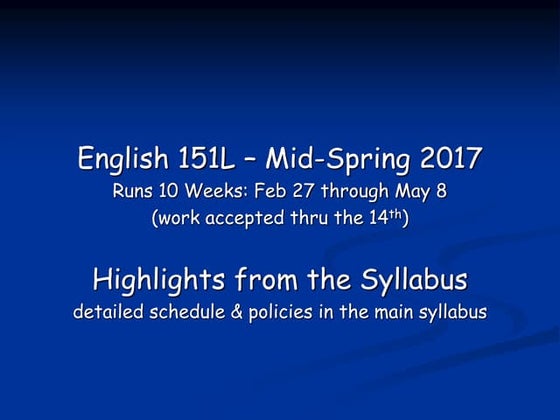 English 151L – Mid-Spring 2017
Runs 10 Weeks: Feb 27 through May 8
(work accepted thru the 14$^{th}$)

Highlights from the Syllabus
detailed schedule & policies in the main syllabus